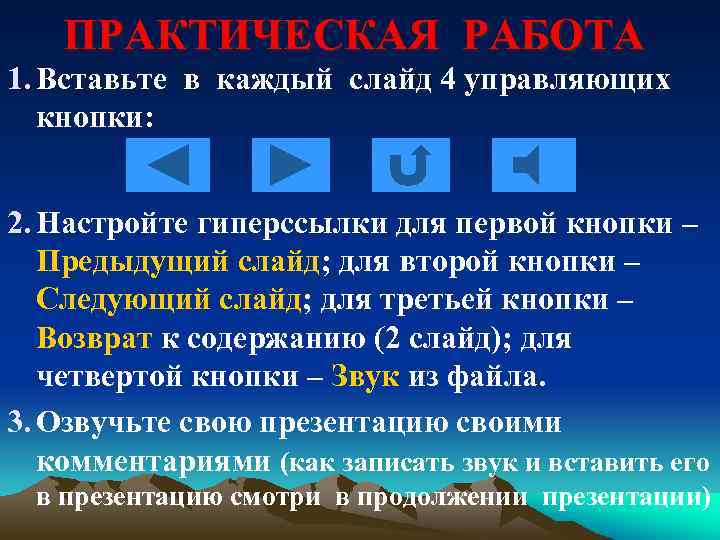 ПРАКТИЧЕСКАЯ РАБОТА

1. Вставьте в каждый слайд 4 управляющих кнопки:

2. Настройте гиперссылки для первой кнопки – Предыдущий слайд; для второй кнопки – Следующий слайд; для третьей кнопки – Возврат к содержанию (2 слайд); для четвертой кнопки – Звук из файла.

3. Озвучьте свою презентацию своими комментариями (как записать звук и вставить его в презентацию смотри в продолжении презентации)